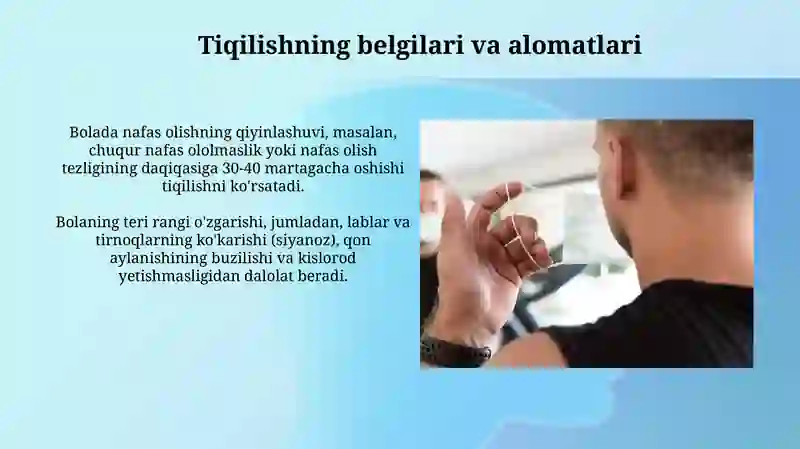 Tiqilishning belgilari va alomatlari

Bolada nafas olishning qiyinlashuvi, masalan, chuqur nafas ololmaslik yoki nafas olish tezligining daqiqasiga 30-40 martagacha oshishi tiqilishni ko'rsatadi.

Bolaning teri rangi o'zgarishi, jumladan, lablar va tirnoqlarning ko'karishi (siyanoz), qon aylanishining buzilishi va kislorod yetishmasligidan dalolat beradi.